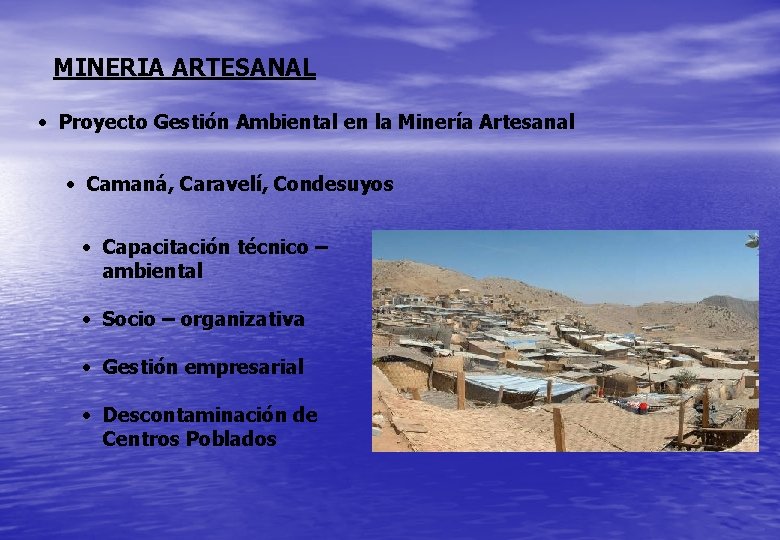 MINERIA ARTESANAL

• Proyecto Gestión Ambiental en la Minería Artesanal

• Camaná, Caravelí, Condesuyos

• Capacitación técnico – ambiental

• Socio – organizativa

• Gestión empresarial

• Descontaminación de Centros Poblados